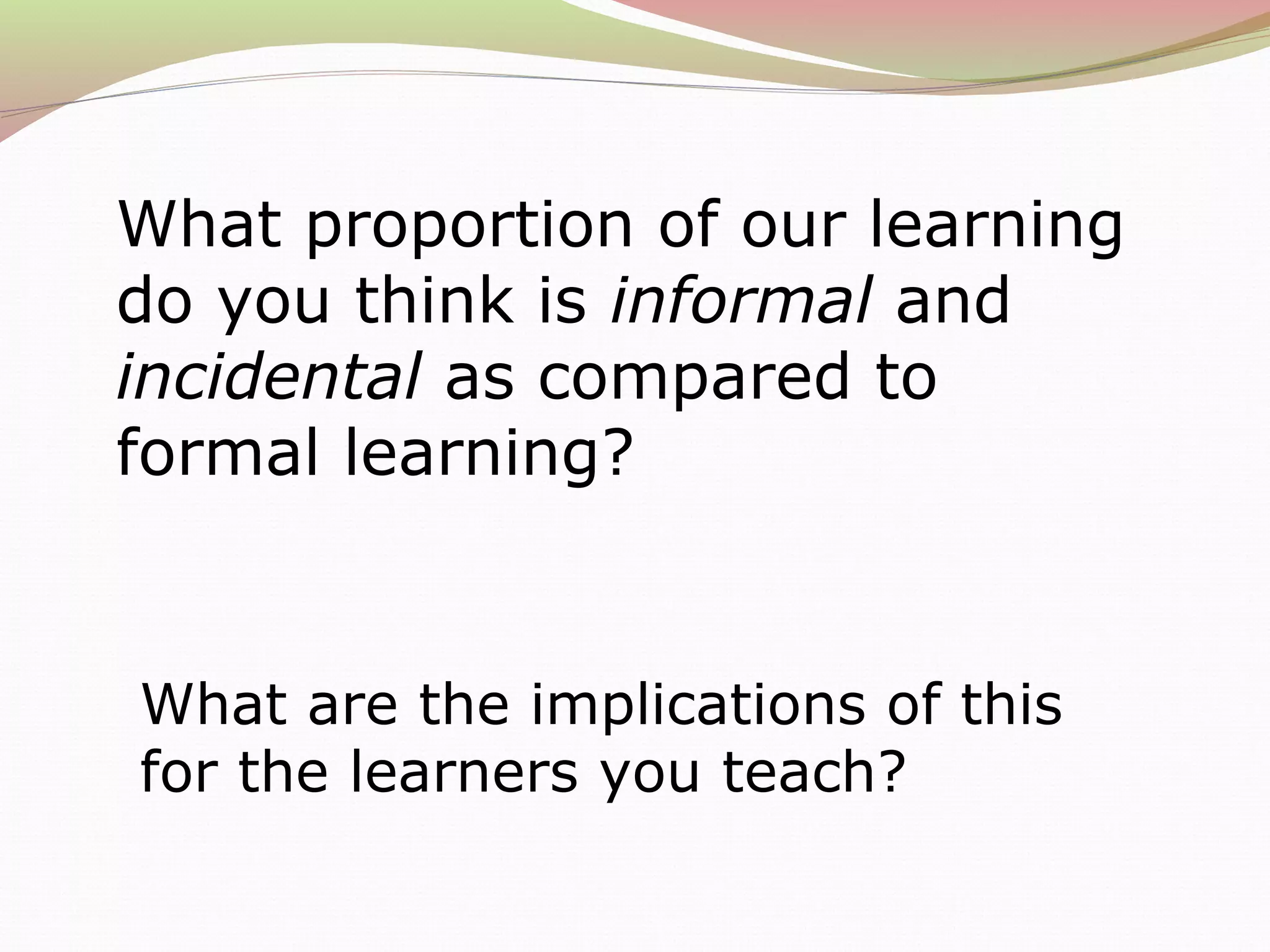 What proportion of our learning do you think is informal and incidental as compared to formal learning?

What are the implications of this for the learners you teach?